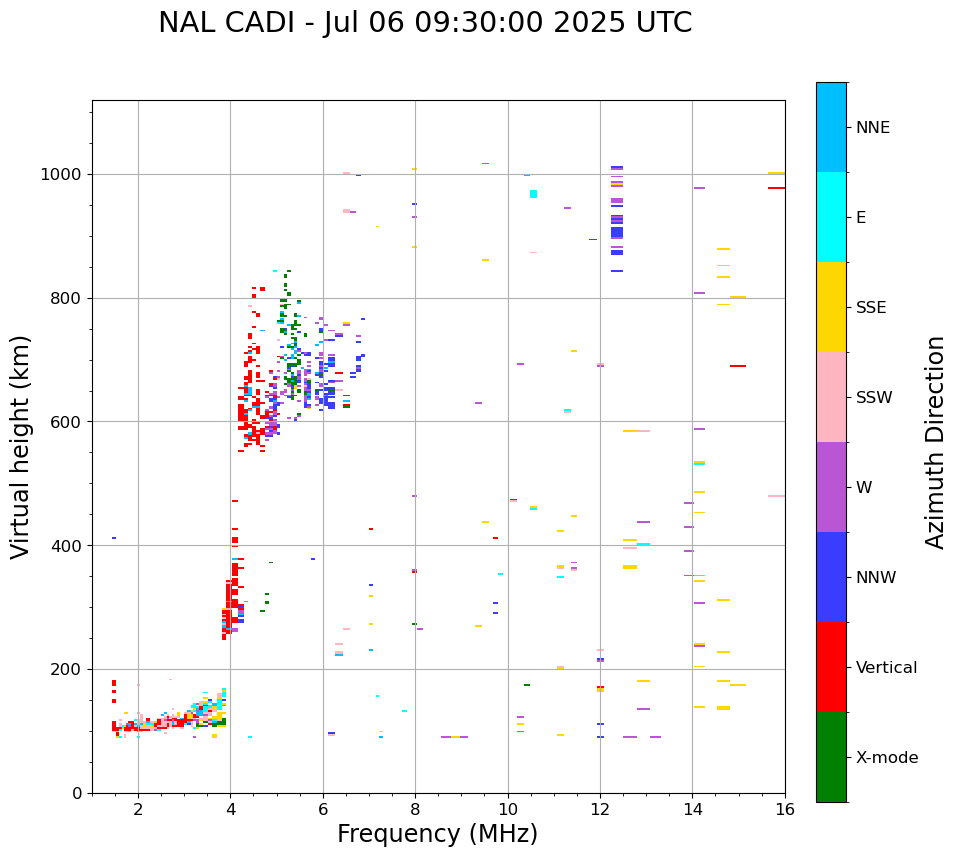 NAL CADI - Jul 06 09:30:00 2025 UTC

Virtual height (km)

1000
800
600
400
200
0

2
4
6
8
10
12
14
16

Frequency (MHz)

NNE
E
SSE
SSW
W
NNW
Vertical
X-mode

Azimuth Direction